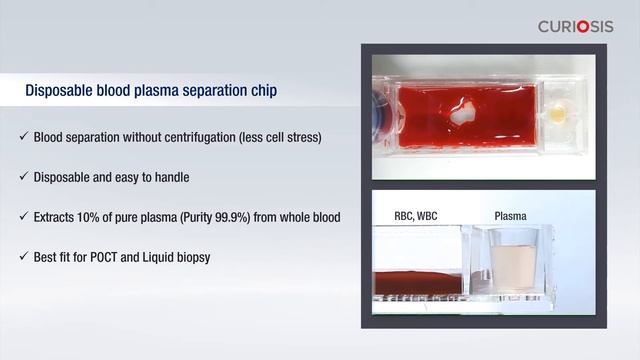 CURIOSIS

Disposable blood plasma separation chip

✓ Blood separation without centrifugation (less cell stress)

✓ Disposable and easy to handle

✓ Extracts 10% of pure plasma (Purity 99.9%) from whole blood

✓ Best fit for POCT and Liquid biopsy

RBC, WBC

Plasma